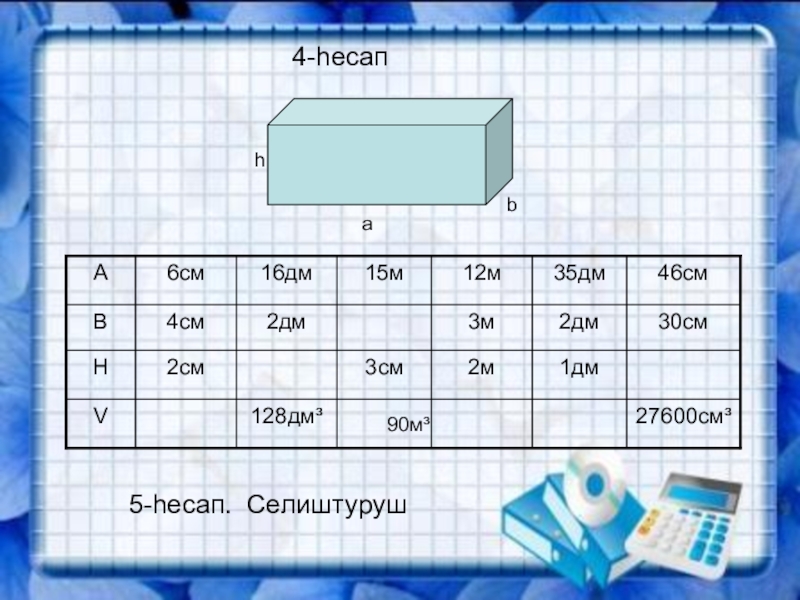 4-һесап

h

b

a

| A | 6см | 16дм | 15м | 12м | 35дм | 46см |
|---|---|---|---|---|---|---|
| B | 4см | 2дм |  | 3м | 2дм | 30см |
| H | 2см |  | 3см | 2м | 1дм |  |
| V |  | 128дм³ | 90м³ |  |  | 27600см³ |

5-һесап. Селиштуруш